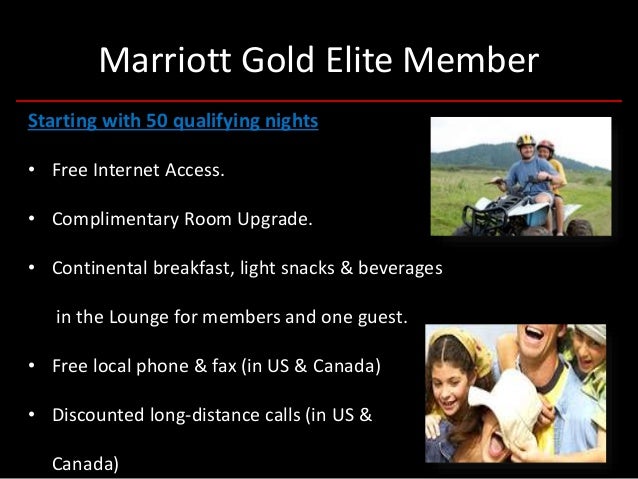 Marriott Gold Elite Member

Starting with 50 qualifying nights

• Free Internet Access.

• Complimentary Room Upgrade.

• Continental breakfast, light snacks & beverages in the Lounge for members and one guest.

• Free local phone & fax (in US & Canada)

• Discounted long-distance calls (in US & Canada)